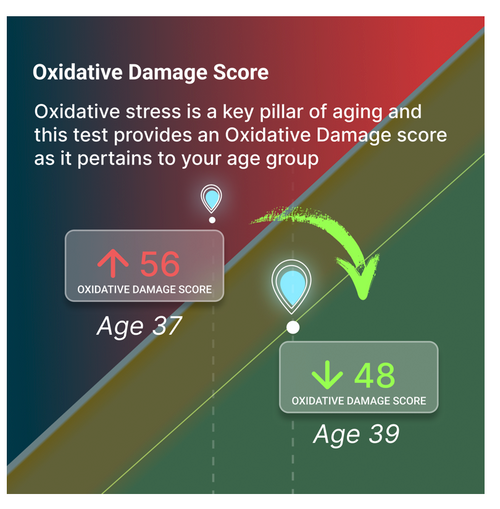 Oxidative Damage Score

Oxidative stress is a key pillar of aging and this test provides an Oxidative Damage score as it pertains to your age group

↑ 56
OXIDATIVE DAMAGE SCORE

Age 37

↓ 48
OXIDATIVE DAMAGE SCORE

Age 39